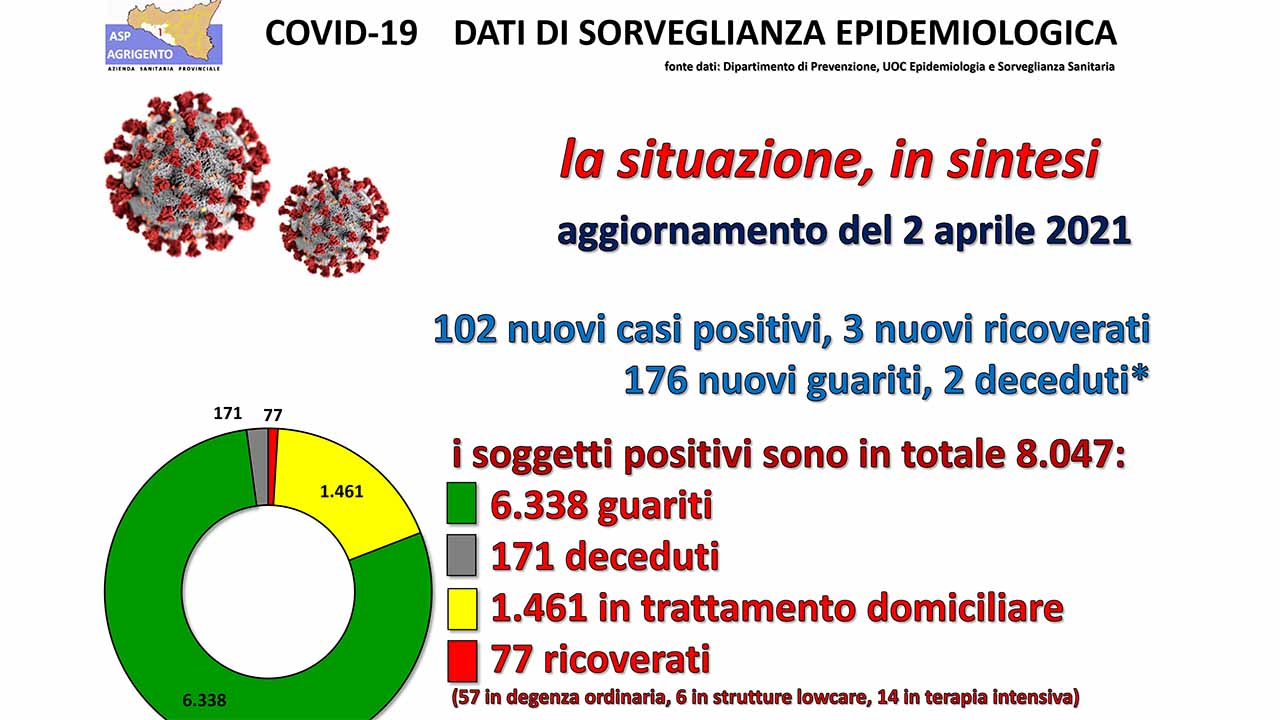 ASP AGRIGENTO
AZIENDA SANITARIA PROVINCIALE

COVID-19 DATI DI SORVEGLIANZA EPIDEMIOLOGICA

fonte dati: Dipartimento di Prevenzione, UOC Epidemiologia e Sorveglianza Sanitaria

la situazione, in sintesi

aggiornamento del 2 aprile 2021

102 nuovi casi positivi, 3 nuovi ricoverati
176 nuovi guariti, 2 deceduti*

171
77
1.461
6.338

i soggetti positivi sono in totale 8.047:
6.338 guariti
171 deceduti
1.461 in trattamento domiciliare
77 ricoverati
(57 in degenza ordinaria, 6 in strutture lowcare, 14 in terapia intensiva)